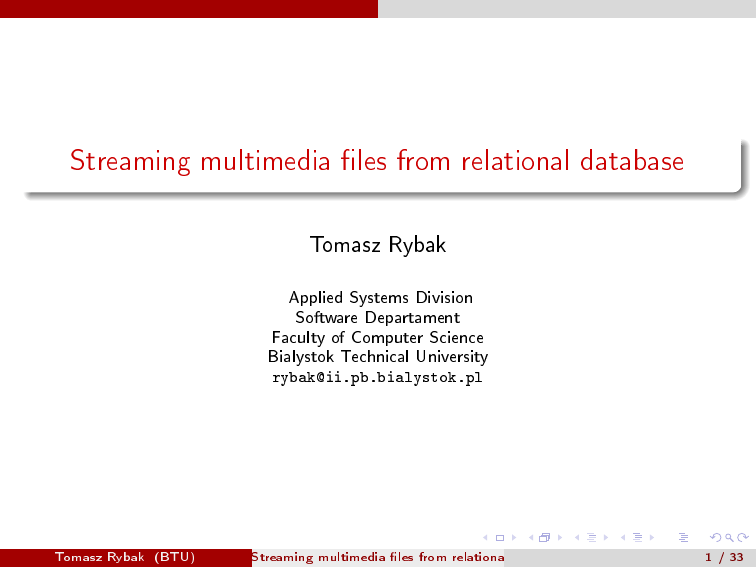 Streaming multimedia files from relational database

Tomasz Rybak

Applied Systems Division
Software Departament
Faculty of Computer Science
Bialystok Technical University
rybak@ii.pb.bialystok.pl

Tomasz Rybak (BTU) Streaming multimedia files from relationa 1 / 33